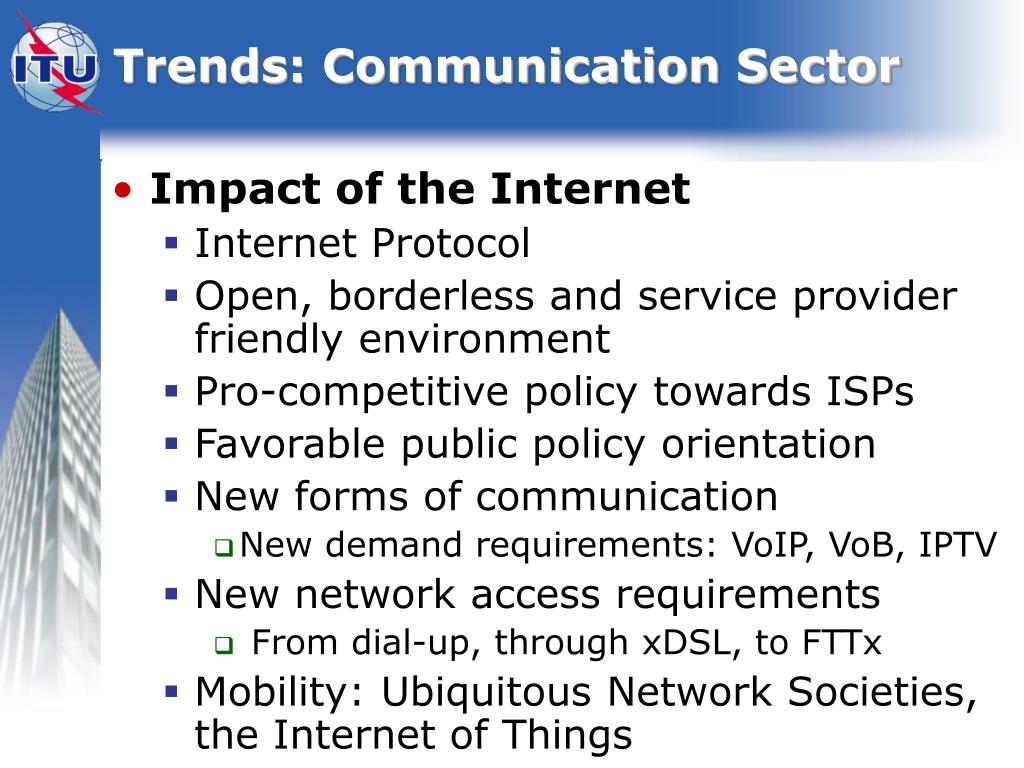 ITU

Trends: Communication Sector

• Impact of the Internet
▪ Internet Protocol
▪ Open, borderless and service provider friendly environment
▪ Pro-competitive policy towards ISPs
▪ Favorable public policy orientation
▪ New forms of communication
❑ New demand requirements: VoIP, VoB, IPTV
▪ New network access requirements
❑ From dial-up, through xDSL, to FTTx
▪ Mobility: Ubiquitous Network Societies, the Internet of Things